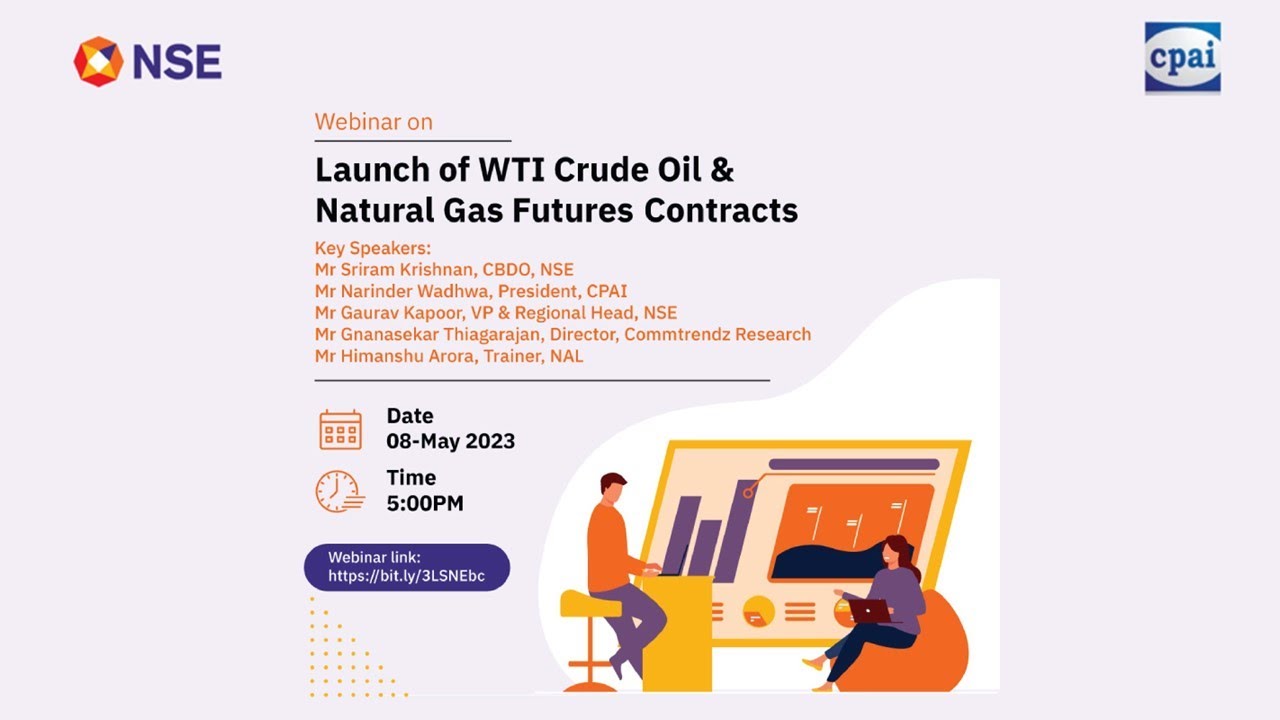 NSE

cpai

Webinar on

Launch of WTI Crude Oil & Natural Gas Futures Contracts

Key Speakers:
Mr Sriram Krishnan, CBDO, NSE
Mr Narinder Wadhwa, President, CPAI
Mr Gaurav Kapoor, VP & Regional Head, NSE
Mr Gnanasekar Thiagarajan, Director, Commtrendz Research
Mr Himanshu Arora, Trainer, NAL

Date
08-May 2023

Time
5:00PM

Webinar link:
https://bit.ly/3LSNEbc